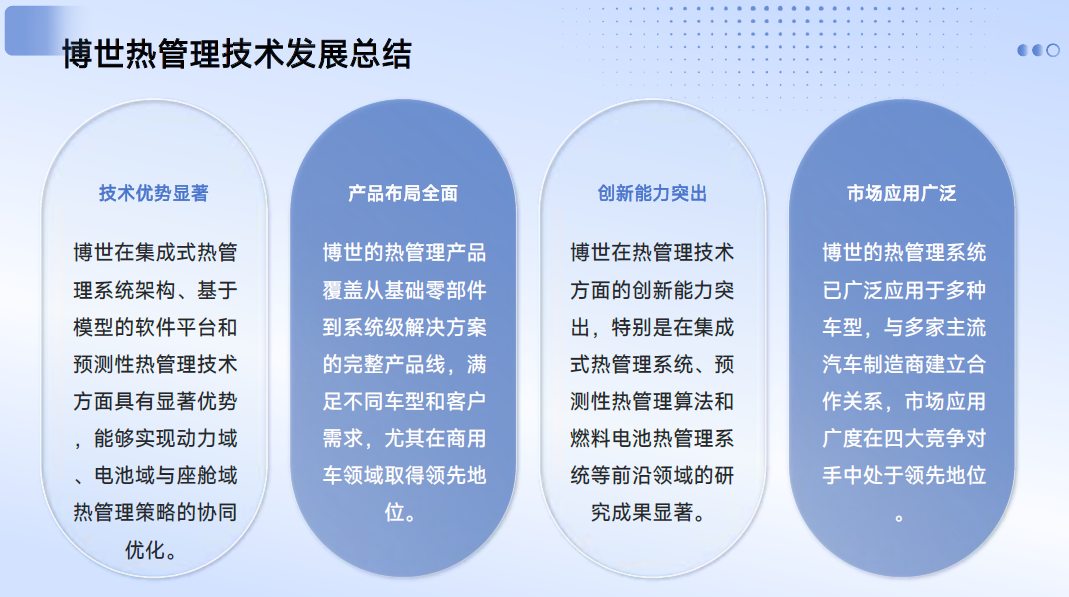 博世热管理技术发展总结

技术优势显著

博世在集成式热管理系统架构、基于模型的软件平台和预测性热管理技术方面具有显著优势，能够实现动力域、电池域与座舱域热管理策略的协同优化。

产品布局全面

博世的热管理产品覆盖从基础零部件到系统级解决方案的完整产品线，满足不同车型和客户需求，尤其在商用车领域取得领先地位。

创新能力突出

博世在热管理技术方面的创新能力突出，特别是在集成式热管理系统、预测性热管理算法和燃料电池热管理系统等前沿领域的研究成果显著。

市场应用广泛

博世的热管理系统已广泛应用于多种车型，与多家主流汽车制造商建立合作关系，市场应用广度在四大竞争对手中处于领先地位。